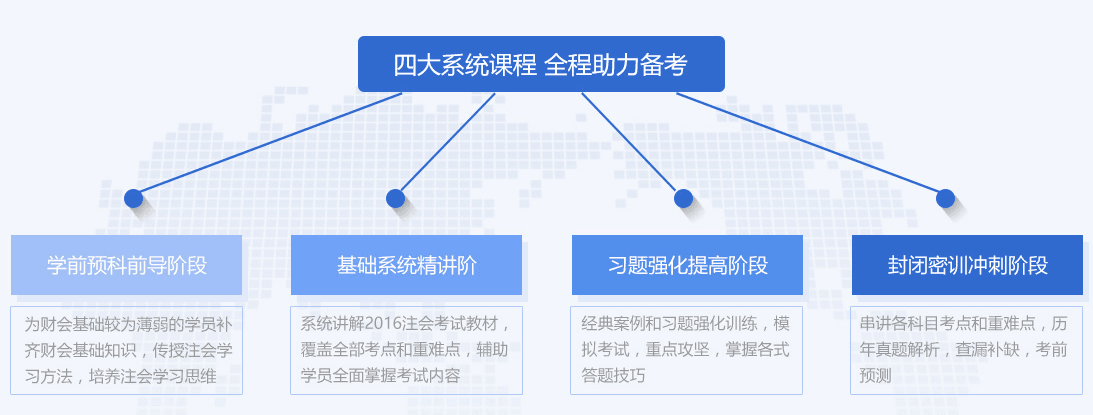 四大系统课程 全程助力备考

学前预科前导阶段

为财会基础较为薄弱的学员补齐财会基础知识，传授注会学习方法，培养注会学习思维

基础系统精讲阶

系统讲解2016注会考试教材，覆盖全部考点和重难点，辅助学员全面掌握考试内容

习题强化提高阶段

经典案例和习题强化训练，模拟考试，重点攻坚，掌握各式答题技巧

封闭密训冲刺阶段

串讲各科目考点和重难点，历年真题解析，查漏补缺，考前预测